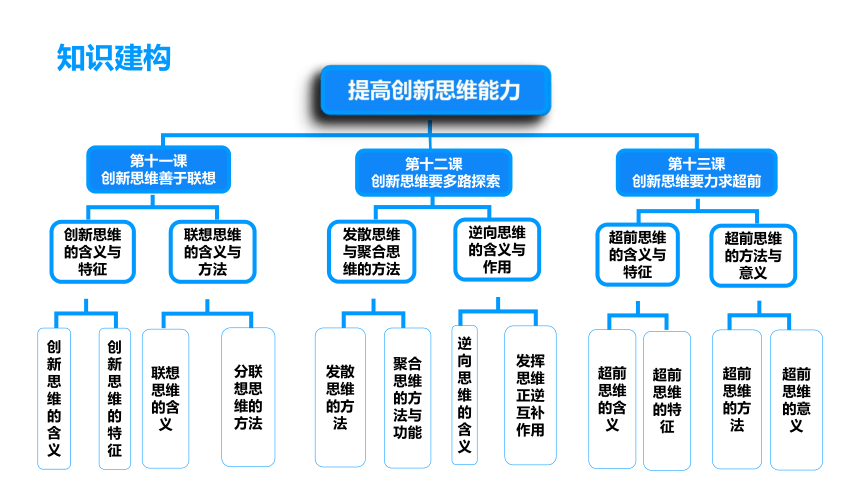 知识建构

提高创新思维能力

第十一课
创新思维善于联想

第十二课
创新思维要多路探索

第十三课
创新思维要力求超前

创新思维的含义与特征

联想思维的含义与方法

发散思维与聚合思维的方法

逆向思维的含义与作用

超前思维的含义与特征

超前思维的方法与意义

创新思维的含义

创新思维的特征

联想思维的含义

分联想思维的方法

发散思维的方法

聚合思维的方法与功能

逆向思维的含义

发挥思维正逆互补作用

超前思维的含义

超前思维的特征

超前思维的方法

超前思维的意义